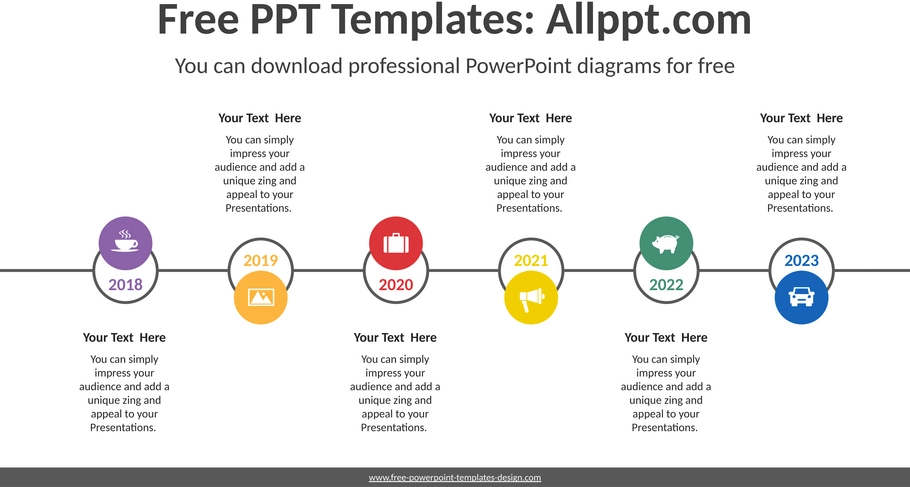 Free PPT Templates: Allppt.com

You can download professional PowerPoint diagrams for free

Your Text Here

You can simply impress your audience and add a unique zing and appeal to your Presentations.

Your Text Here

You can simply impress your audience and add a unique zing and appeal to your Presentations.

Your Text Here

You can simply impress your audience and add a unique zing and appeal to your Presentations.

2018

2019

2020

2021

2022

2023

Your Text Here

You can simply impress your audience and add a unique zing and appeal to your Presentations.

Your Text Here

You can simply impress your audience and add a unique zing and appeal to your Presentations.

Your Text Here

You can simply impress your audience and add a unique zing and appeal to your Presentations.

www.free-powerpoint-templates-design.com